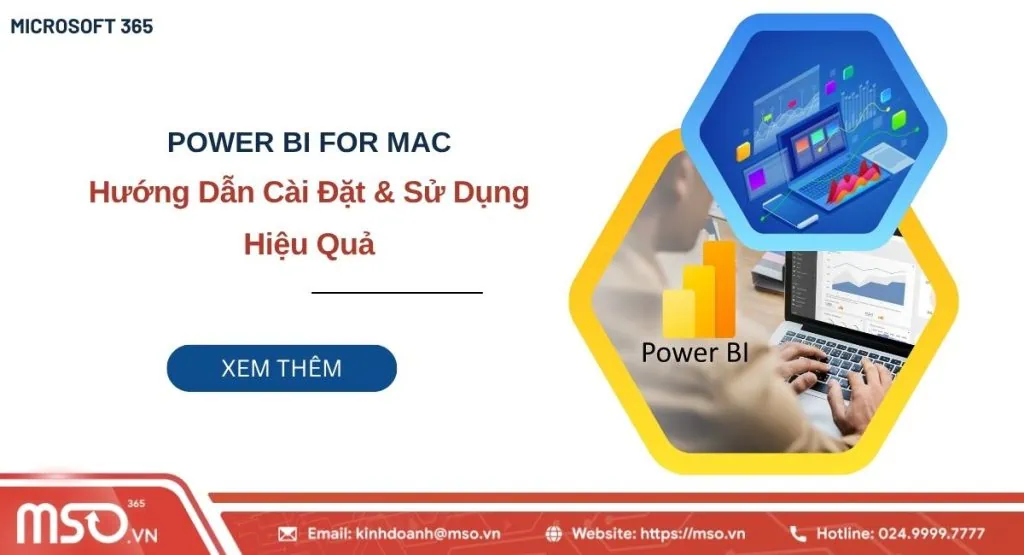 MICROSOFT 365

POWER BI FOR MAC

Hướng Dẫn Cài Đặt & Sử Dụng Hiệu Quả

XEM THÊM

Power BI

MSO 365 .VN

Email: kinhdoanh@mso.vn

Website: https://mso.vn

Hotline: 024.9999.7777